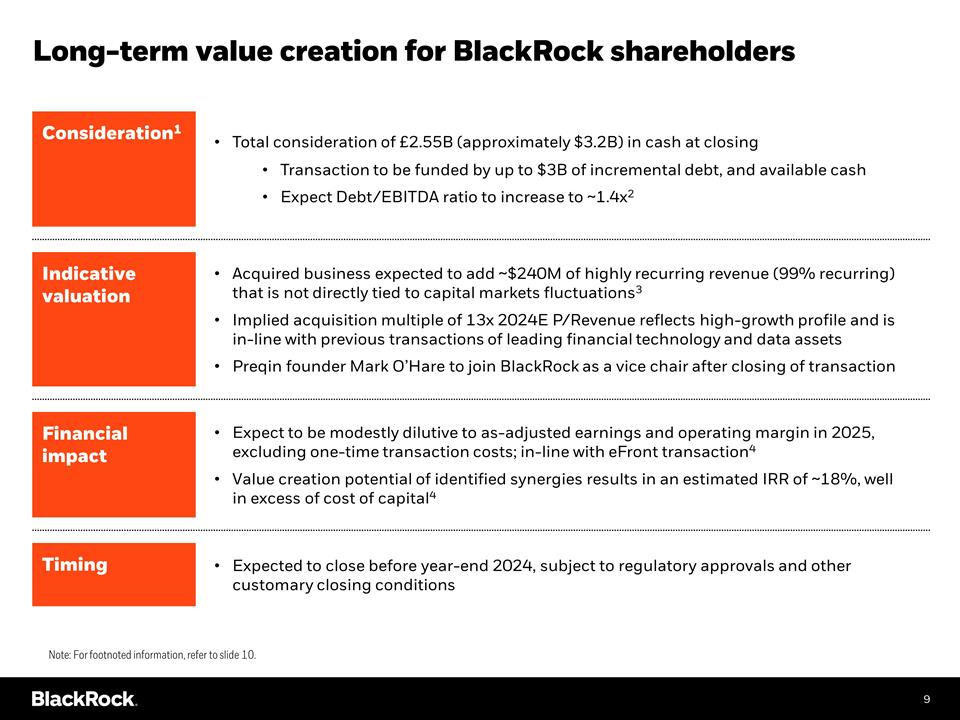 Long-term value creation for BlackRock shareholders

Consideration$^1$

• Total consideration of £2.55B (approximately \$3.2B) in cash at closing

• Transaction to be funded by up to \$3B of incremental debt, and available cash

• Expect Debt/EBITDA ratio to increase to ~1.4x$^2$

Indicative valuation

• Acquired business expected to add ~\$240M of highly recurring revenue (99% recurring) that is not directly tied to capital markets fluctuations$^3$

• Implied acquisition multiple of 13x 2024E P/Revenue reflects high-growth profile and is in-line with previous transactions of leading financial technology and data assets

• Preqin founder Mark O'Hare to join BlackRock as a vice chair after closing of transaction

Financial impact

• Expect to be modestly dilutive to as-adjusted earnings and operating margin in 2025, excluding one-time transaction costs; in-line with eFront transaction$^4$

• Value creation potential of identified synergies results in an estimated IRR of ~18%, well in excess of cost of capital$^4$

Timing

• Expected to close before year-end 2024, subject to regulatory approvals and other customary closing conditions

Note: For footnoted information, refer to slide 10.

BlackRock.

9